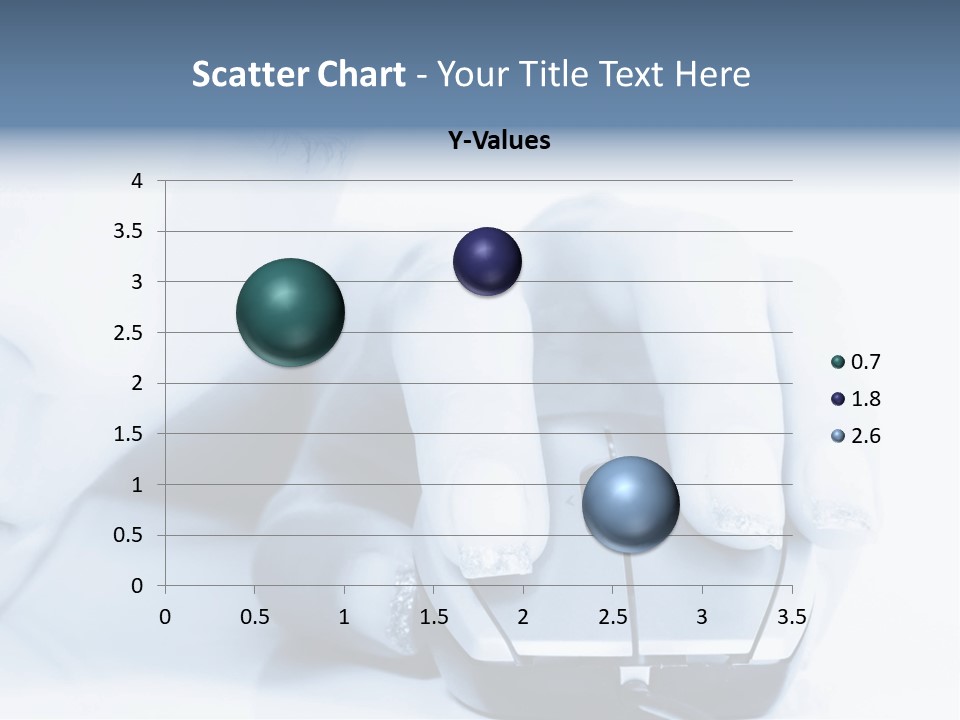 Scatter Chart - Your Title Text Here

Y-Values

4
3.5
3
2.5
2
1.5
1
0.5
0

0 0.5 1 1.5 2 2.5 3 3.5

0.7
1.8
2.6